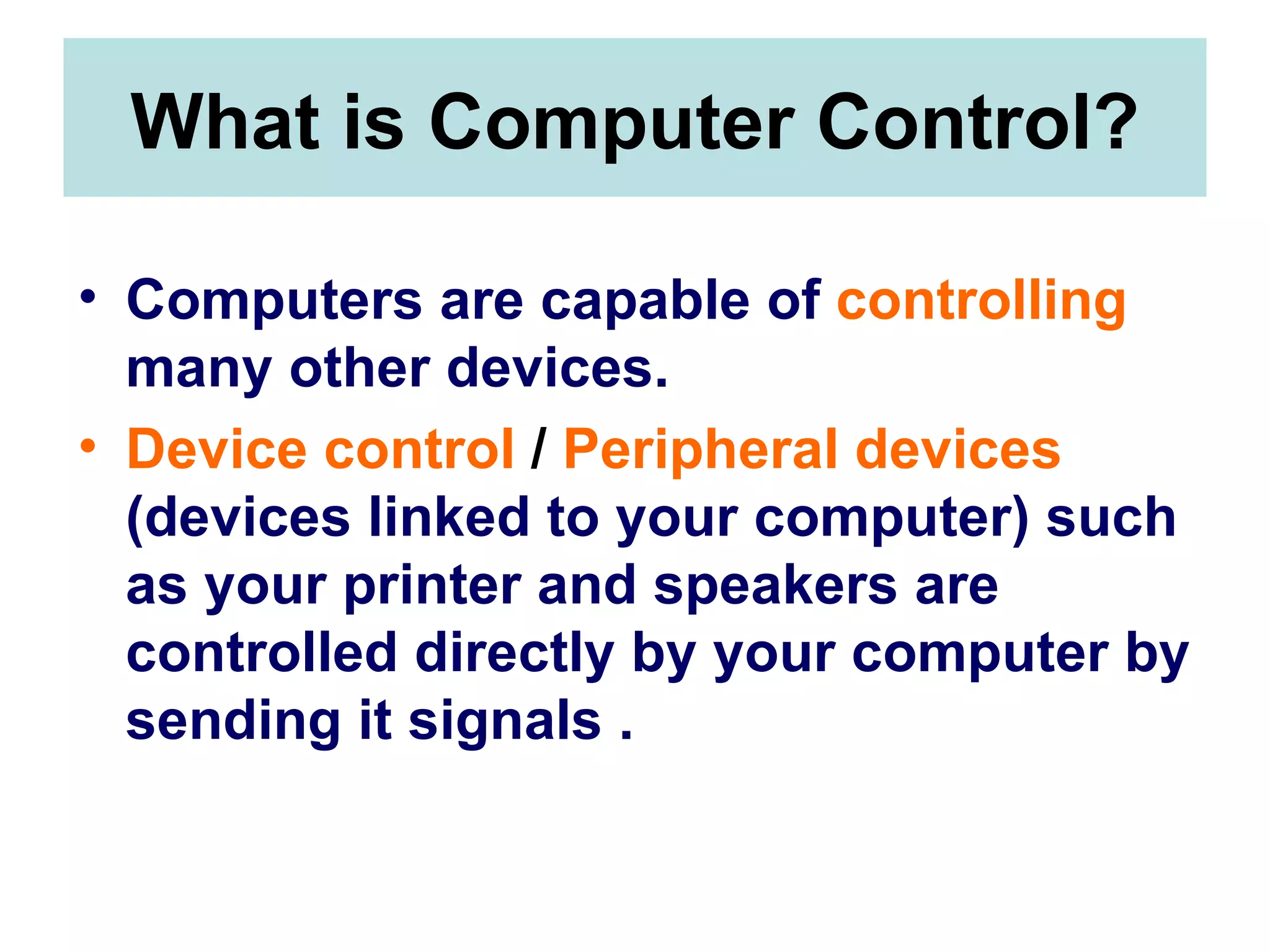 What is Computer Control?

• Computers are capable of controlling many other devices.

• Device control / Peripheral devices (devices linked to your computer) such as your printer and speakers are controlled directly by your computer by sending it signals .